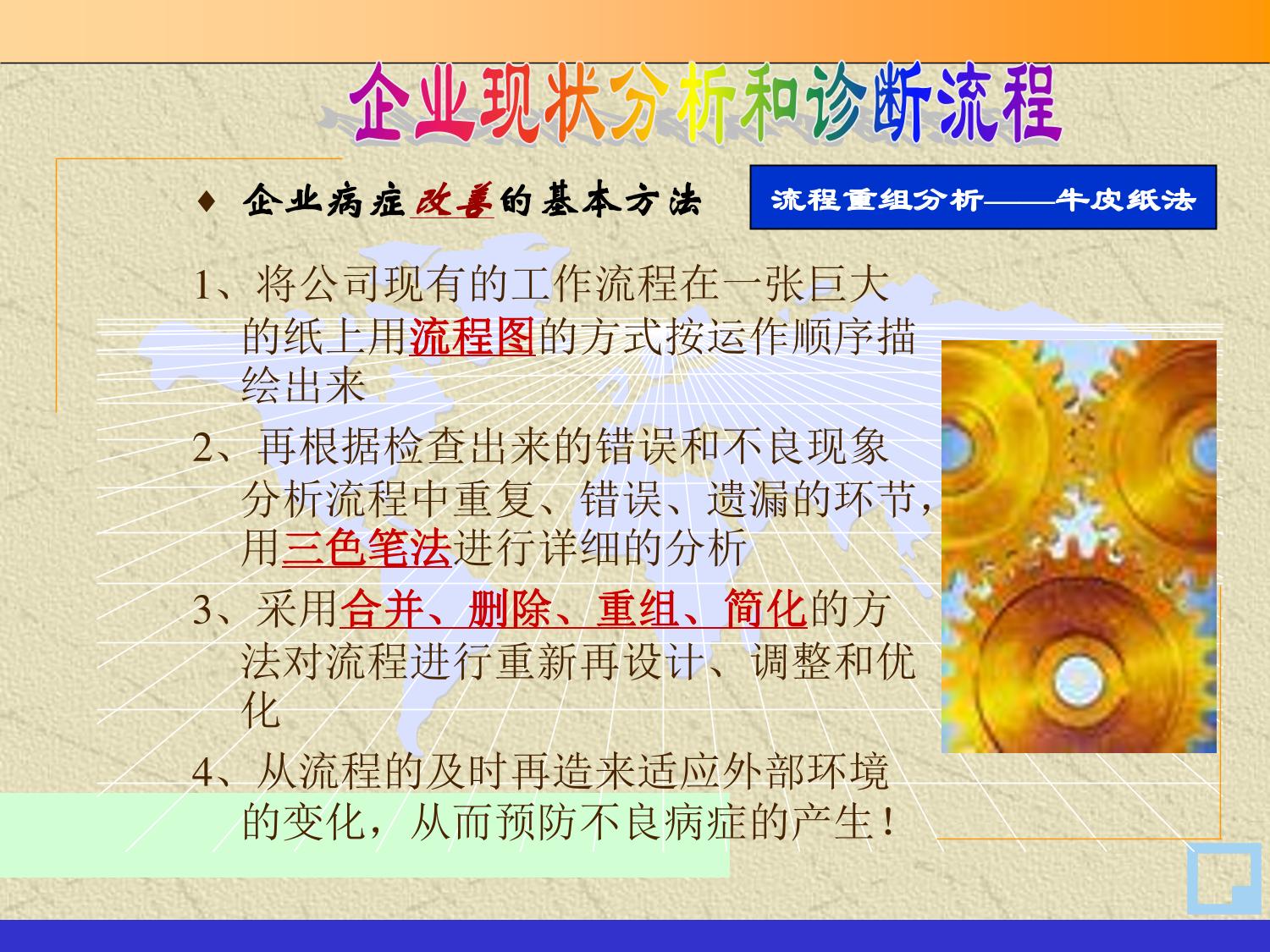 企业现状分析和诊断流程

♦ 企业病症改善的基本方法

流程重组分析——牛皮纸法

1、将公司现有的工作流程在一张巨大的纸上用流程图的方式按运作顺序描绘出来

2、再根据检查出来的错误和不良现象分析流程中重复、错误、遗漏的环节，用三色笔法进行详细的分析

3、采用合并、删除、重组、简化的方法对流程进行重新再设计、调整和优化

4、从流程的及时再造来适应外部环境的变化，从而预防不良病症的产生！